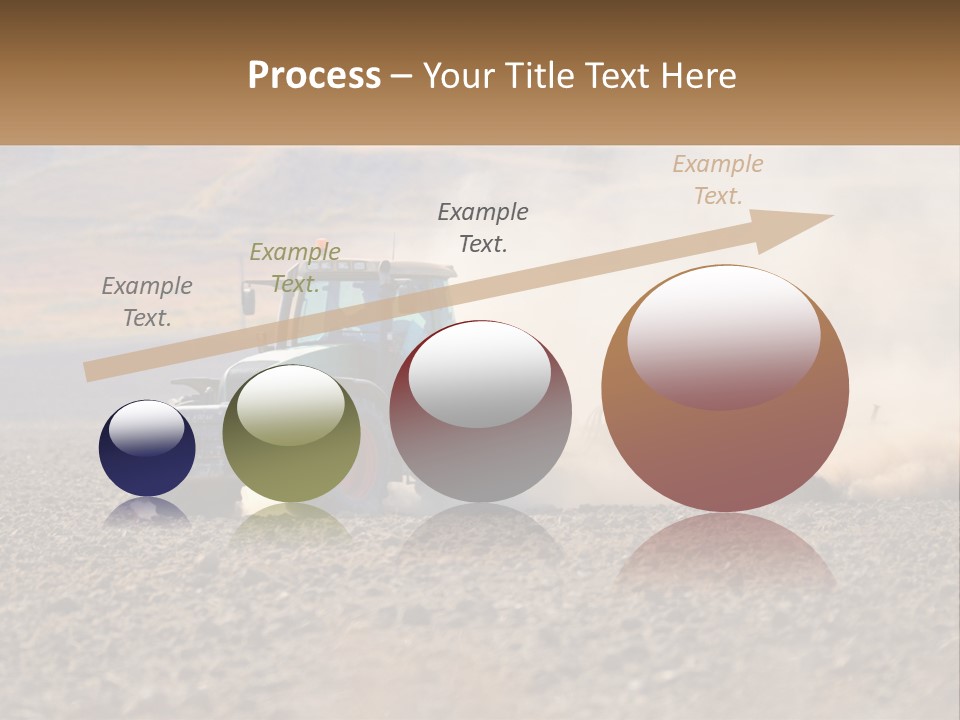 Process – Your Title Text Here

Example Text.

Example Text.

Example Text.

Example Text.